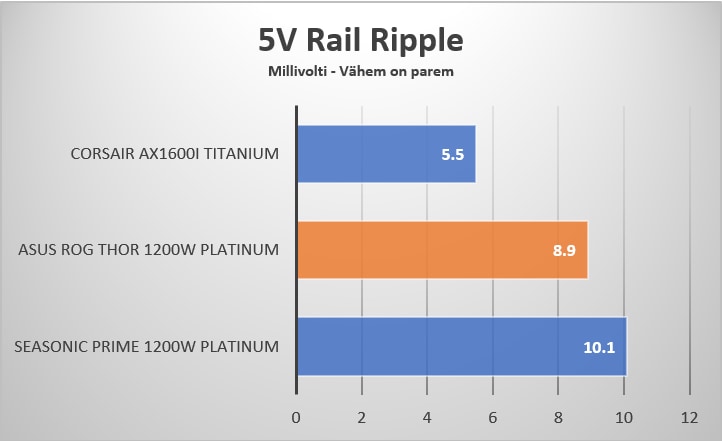 5V Rail Ripple
Millivolti - Vähem on parem

CORSAIR AX1600I TITANIUM
5.5

ASUS ROG THOR 1200W PLATINUM
8.9

SEASONIC PRIME 1200W PLATINUM
10.1

0
2
4
6
8
10
12